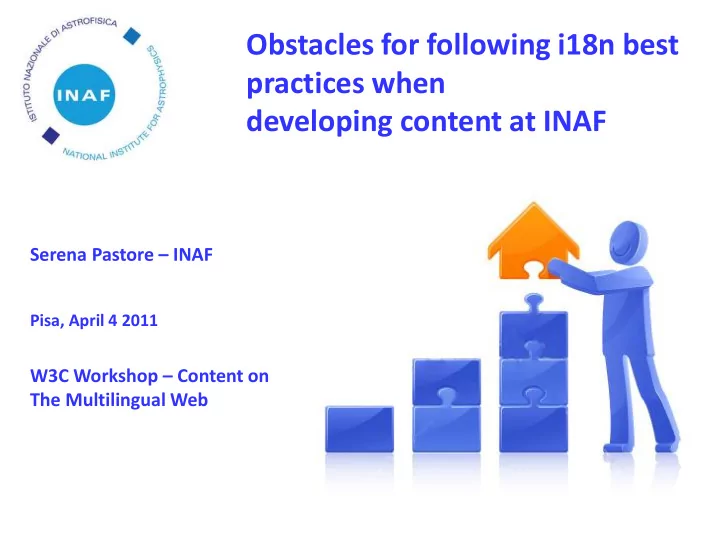 ISTITUTO NAZIONALE DI ASTROFISICA
INAF
NATIONAL INSTITUTE FOR ASTROPHYSICS

Obstacles for following i18n best practices when developing content at INAF

Serena Pastore – INAF

Pisa, April 4 2011

W3C Workshop – Content on The Multilingual Web